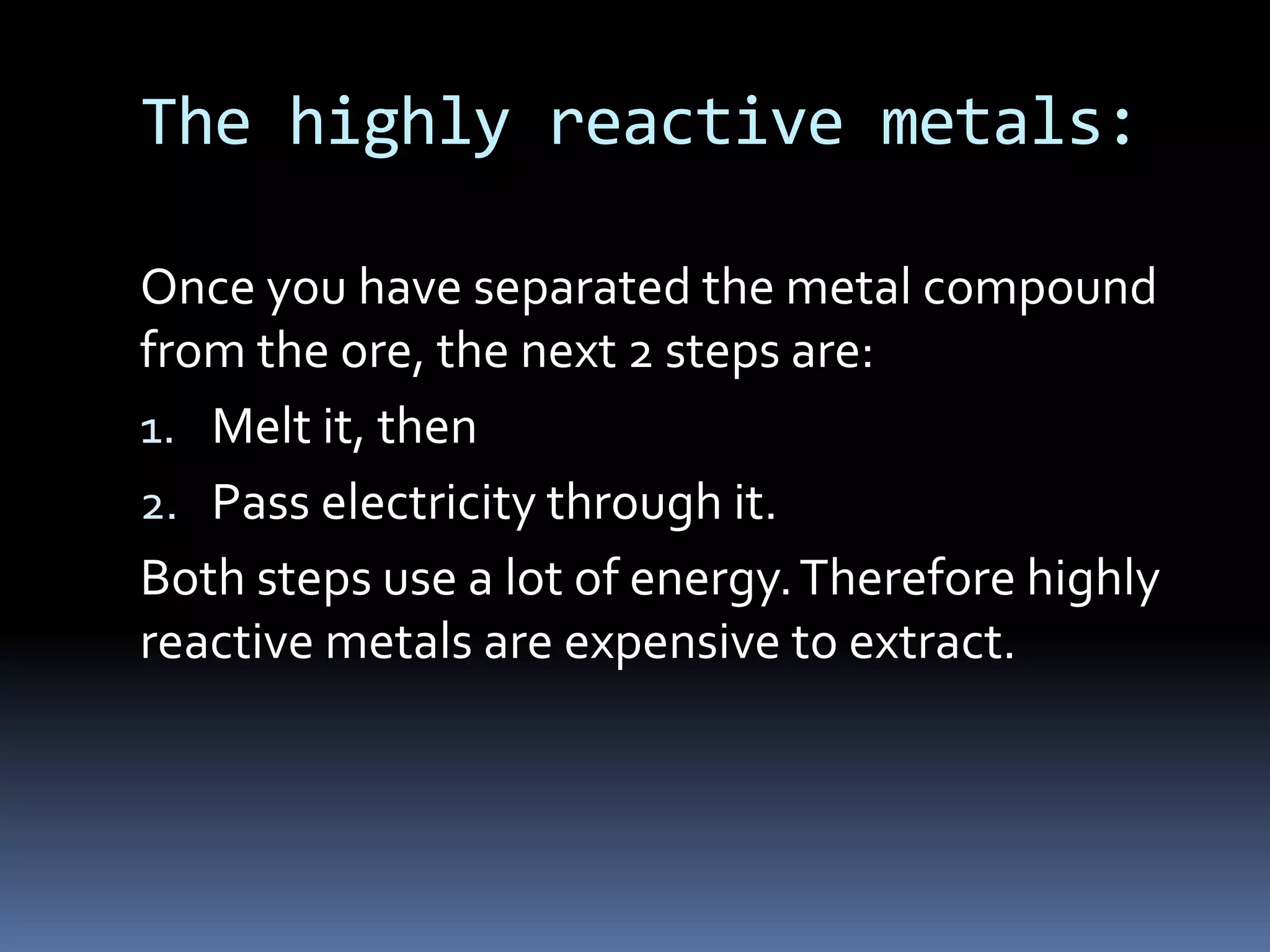 The highly reactive metals:

Once you have separated the metal compound from the ore, the next 2 steps are:

1. Melt it, then
2. Pass electricity through it.

Both steps use a lot of energy. Therefore highly reactive metals are expensive to extract.